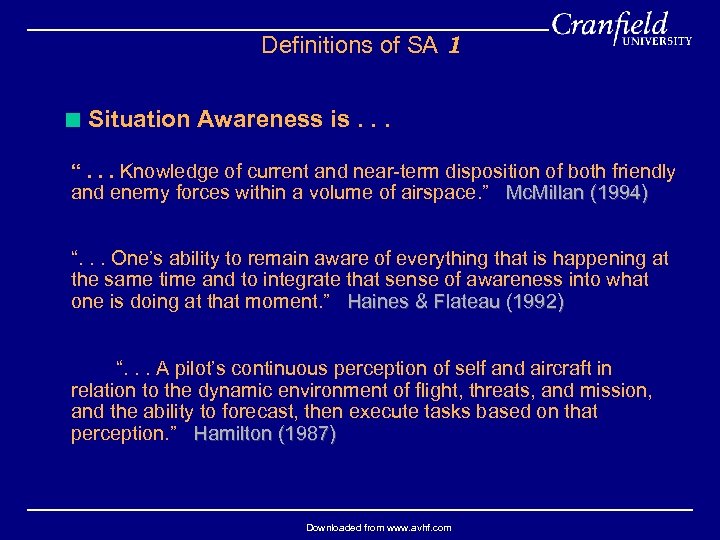 Cranfield UNIVERSITY

Definitions of SA 1

Situation Awareness is . . .

“ . . . Knowledge of current and near-term disposition of both friendly and enemy forces within a volume of airspace.” McMillan (1994)

“. . . One’s ability to remain aware of everything that is happening at the same time and to integrate that sense of awareness into what one is doing at that moment.” Haines & Flateau (1992)

“. . . A pilot’s continuous perception of self and aircraft in relation to the dynamic environment of flight, threats, and mission, and the ability to forecast, then execute tasks based on that perception.” Hamilton (1987)

Downloaded from www.avhf.com